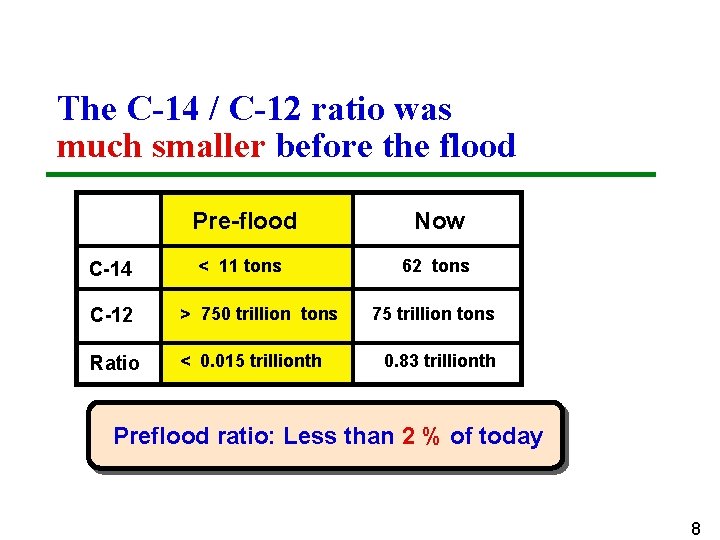 The C-14 / C-12 ratio was much smaller before the flood

|  | Pre-flood | Now |
|---|---|---|
| C-14 | < 11 tons | 62 tons |
| C-12 | > 750 trillion tons | 75 trillion tons |
| Ratio | < 0.015 trillionth | 0.83 trillionth |

Preflood ratio: Less than 2 % of today

8